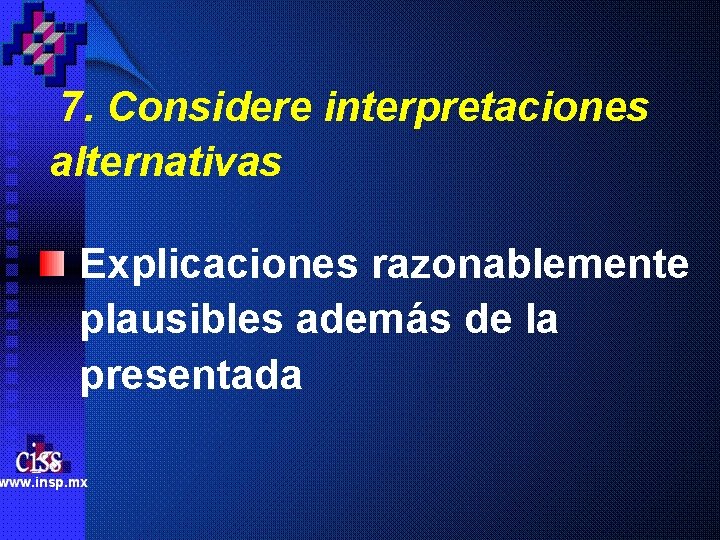 7. Considere interpretaciones alternativas

Explicaciones razonablemente plausibles además de la presentada

ciss
www.insp.mx